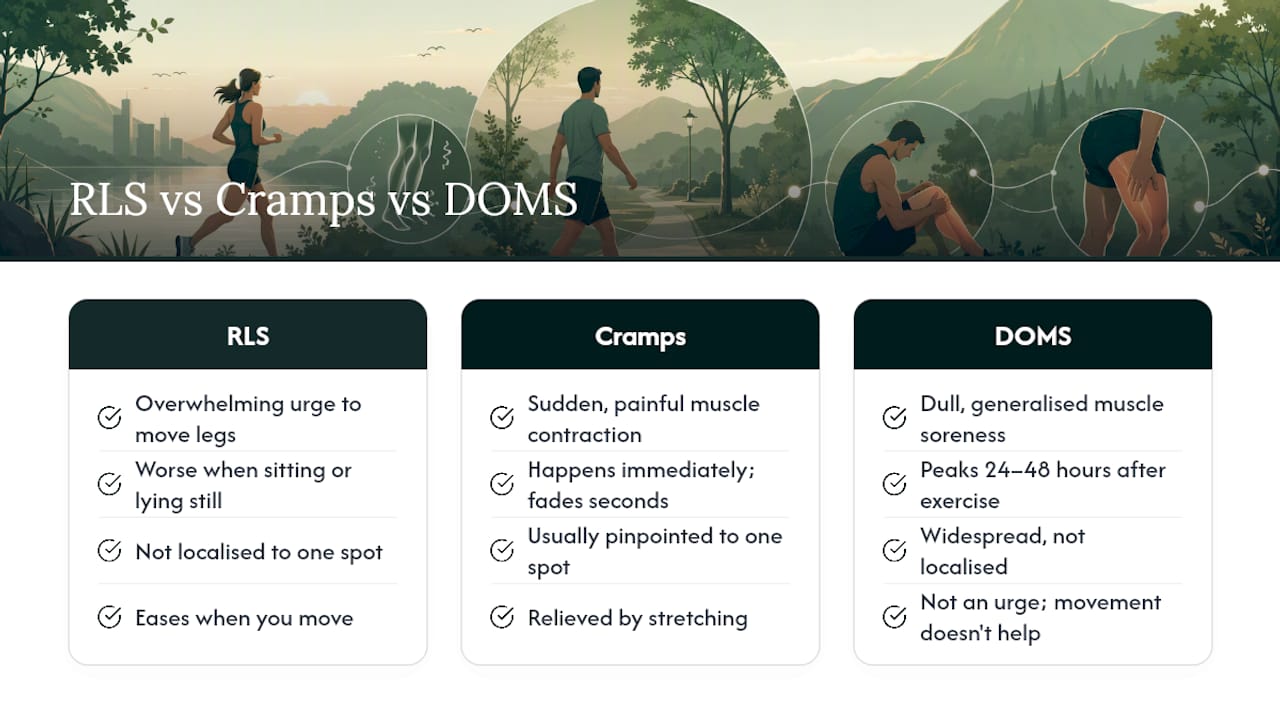 RLS vs Cramps vs DOMS

RLS

Overwhelming urge to move legs

Worse when sitting or lying still

Not localised to one spot

Eases when you move

Cramps

Sudden, painful muscle contraction

Happens immediately; fades seconds

Usually pinpointed to one spot

Relieved by stretching

DOMS

Dull, generalised muscle soreness

Peaks 24–48 hours after exercise

Widespread, not localised

Not an urge; movement doesn't help